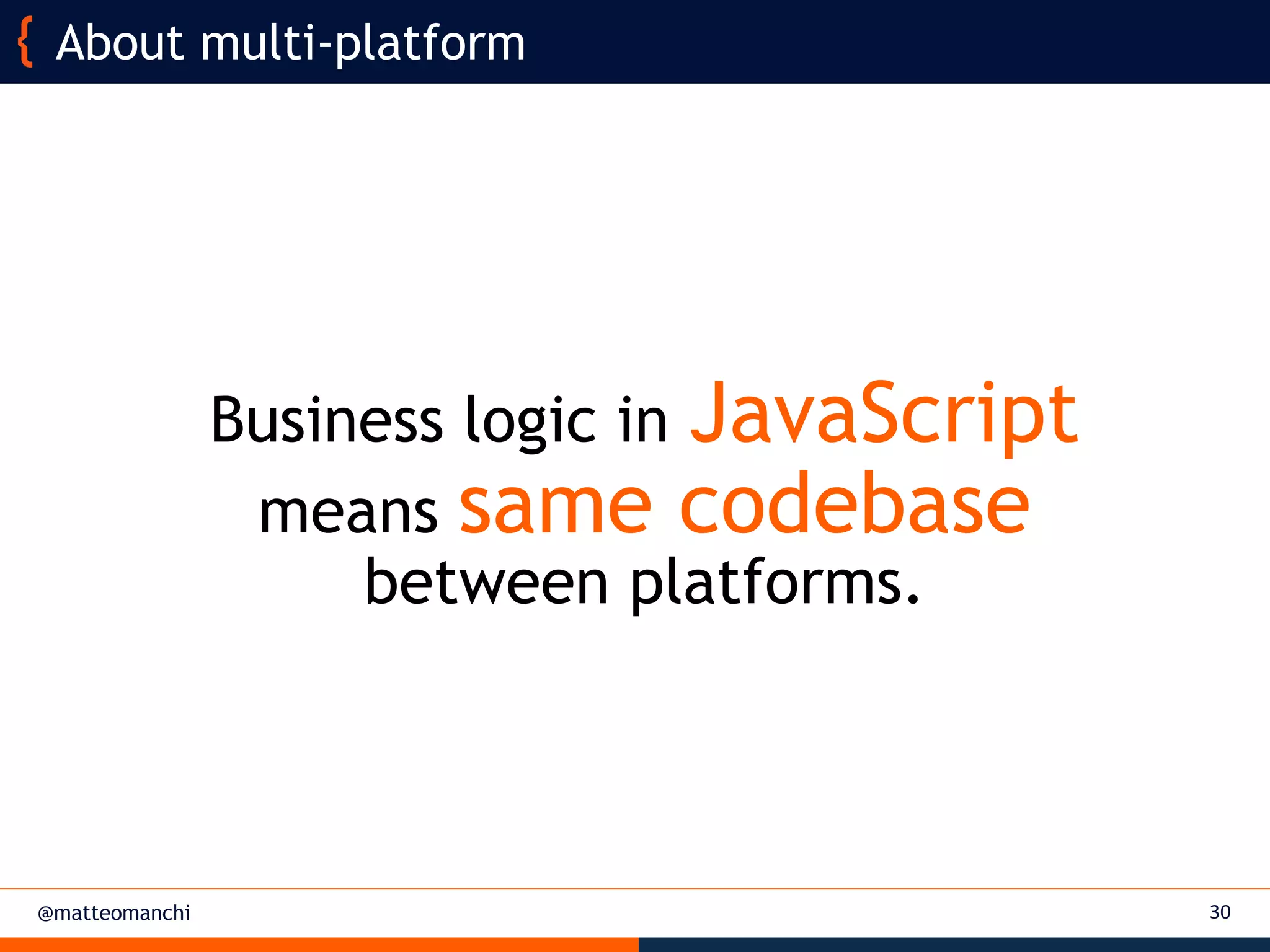 { About multi-platform

Business logic in JavaScript means same codebase between platforms.

@matteomanchi

30